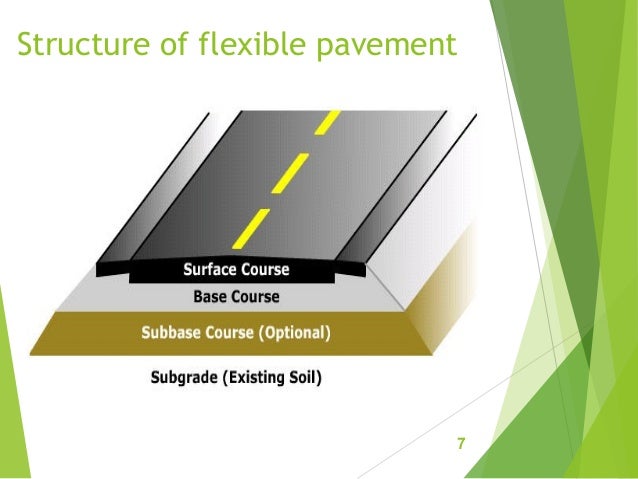 Structure of flexible pavement

Surface Course
Base Course
Subbase Course (Optional)
Subgrade (Existing Soil)

7